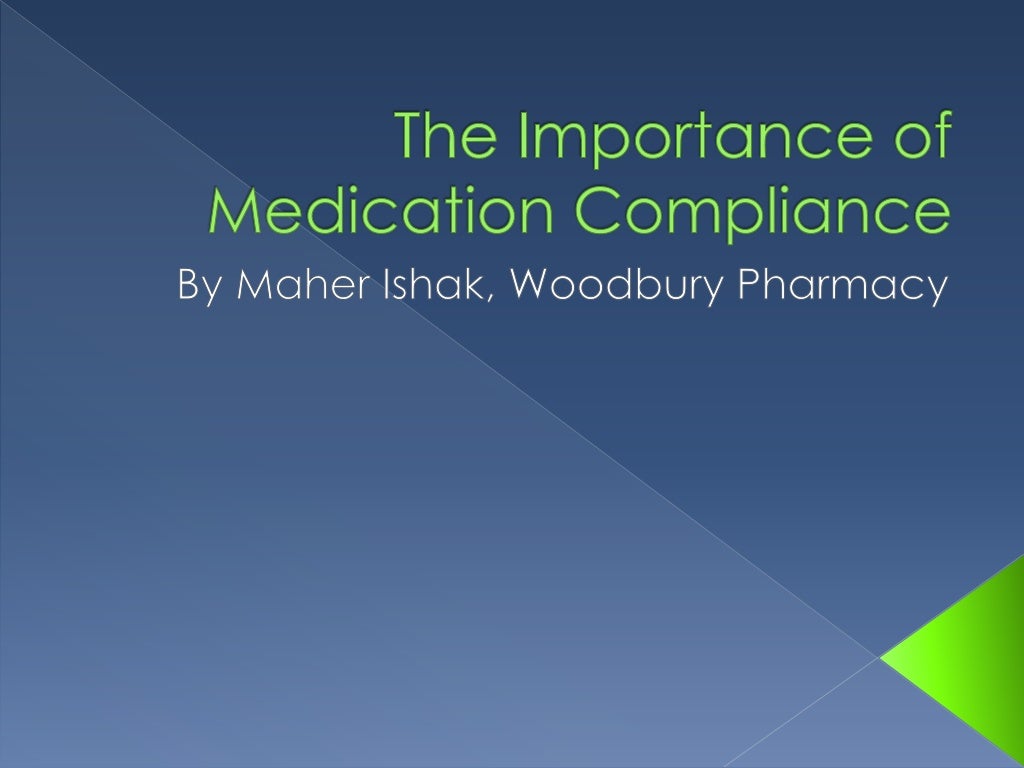 The Importance of Medication Compliance

By Maher Ishak, Woodbury Pharmacy